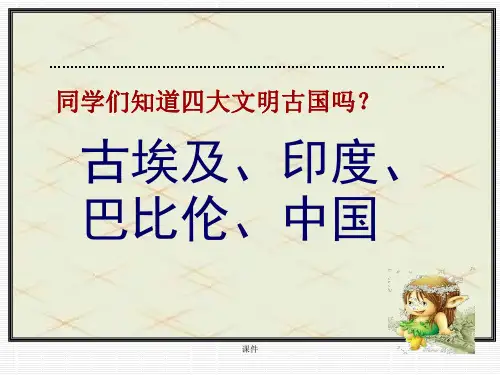 同学们知道四大文明古国吗？

古埃及、印度、巴比伦、中国

课件